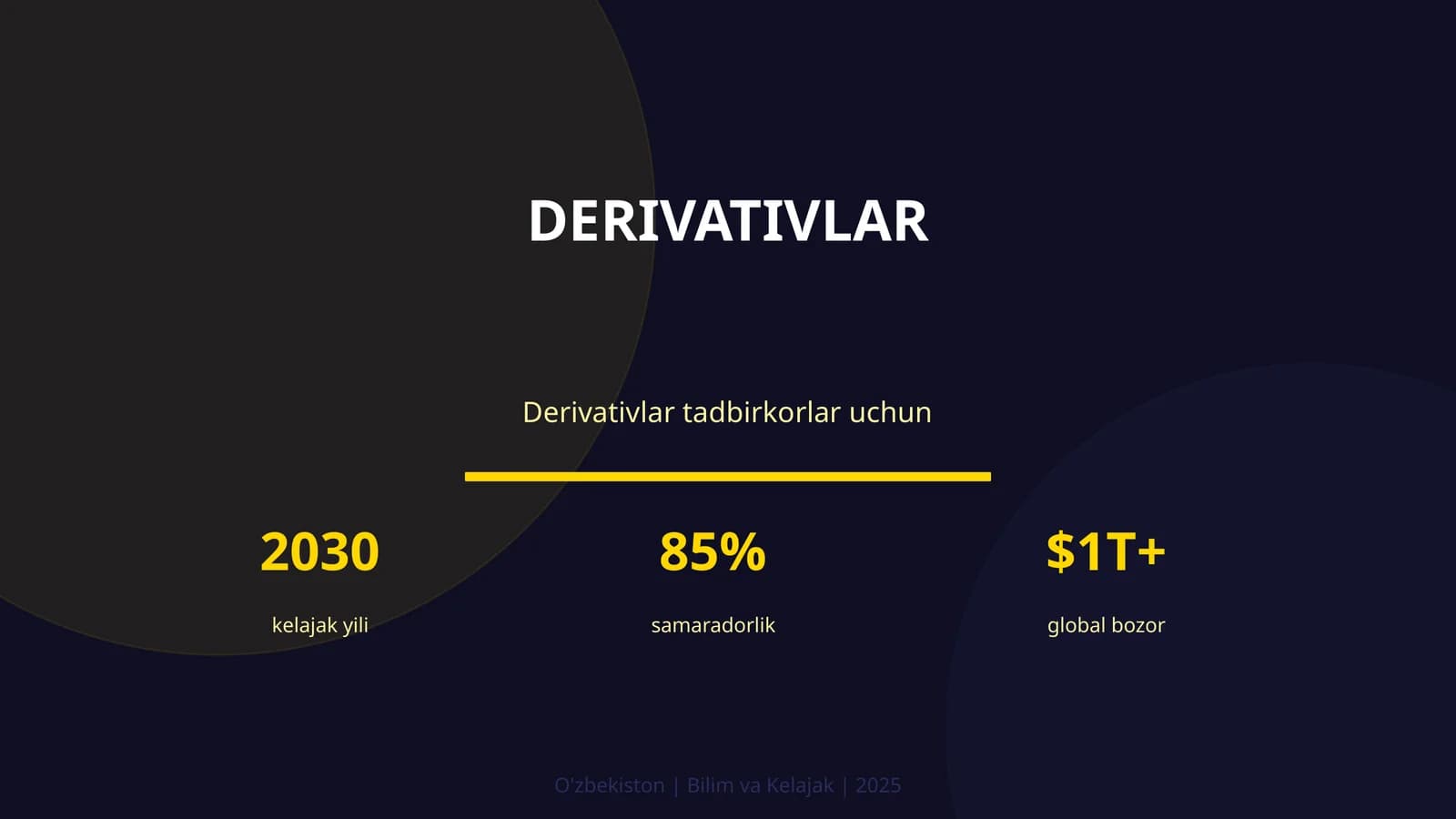 DERIVATIVLAR

Derivativlar tadbirkorlar uchun

2030

kelajak yili

85%

samaradorlik

$1T+

global bozor

O'zbekiston | Bilim va Kelajak | 2025